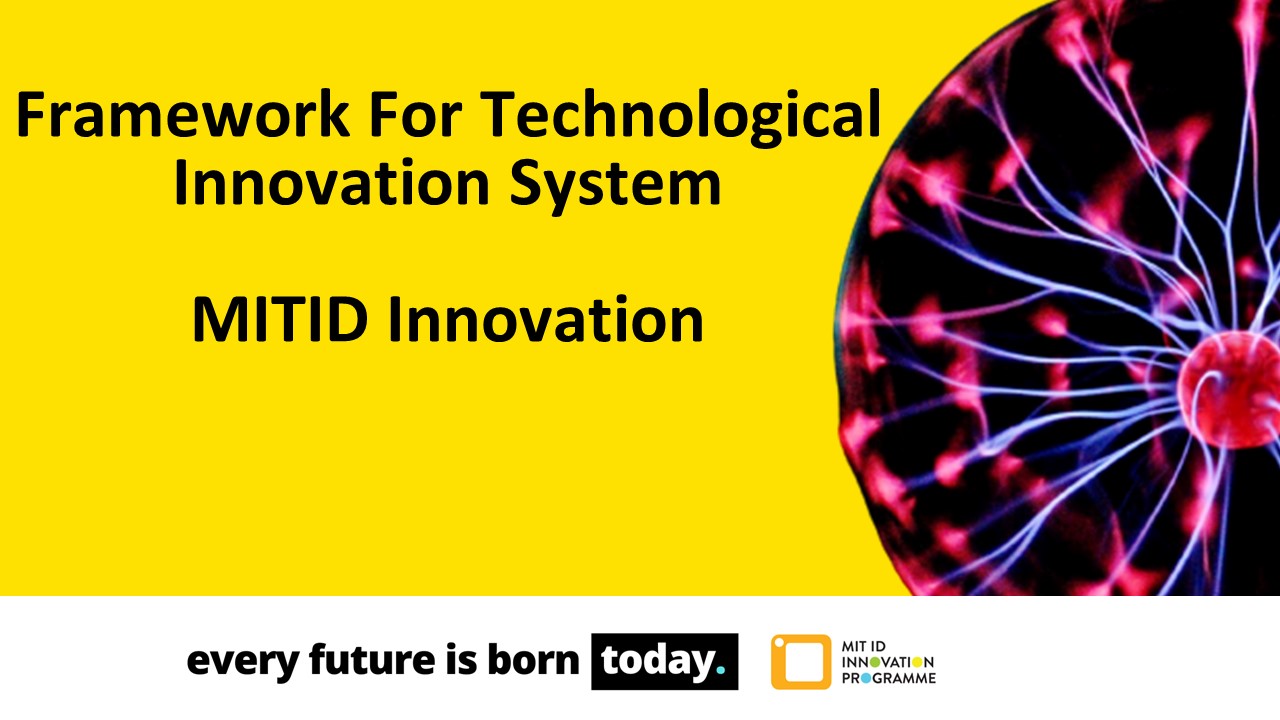 Framework For Technological Innovation System

MITID Innovation

every future is born today.

MIT ID INNOVATION PROGRAMME